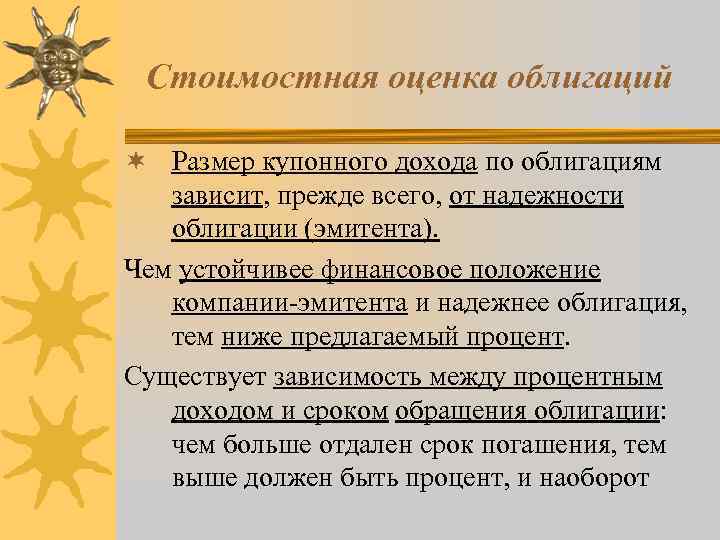 Стоимостная оценка облигаций

Размер купонного дохода по облигациям зависит, прежде всего, от надежности облигации (эмитента).

Чем устойчивее финансовое положение компании-эмитента и надежнее облигация, тем ниже предлагаемый процент.

Существует зависимость между процентным доходом и сроком обращения облигации: чем больше отдален срок погашения, тем выше должен быть процент, и наоборот